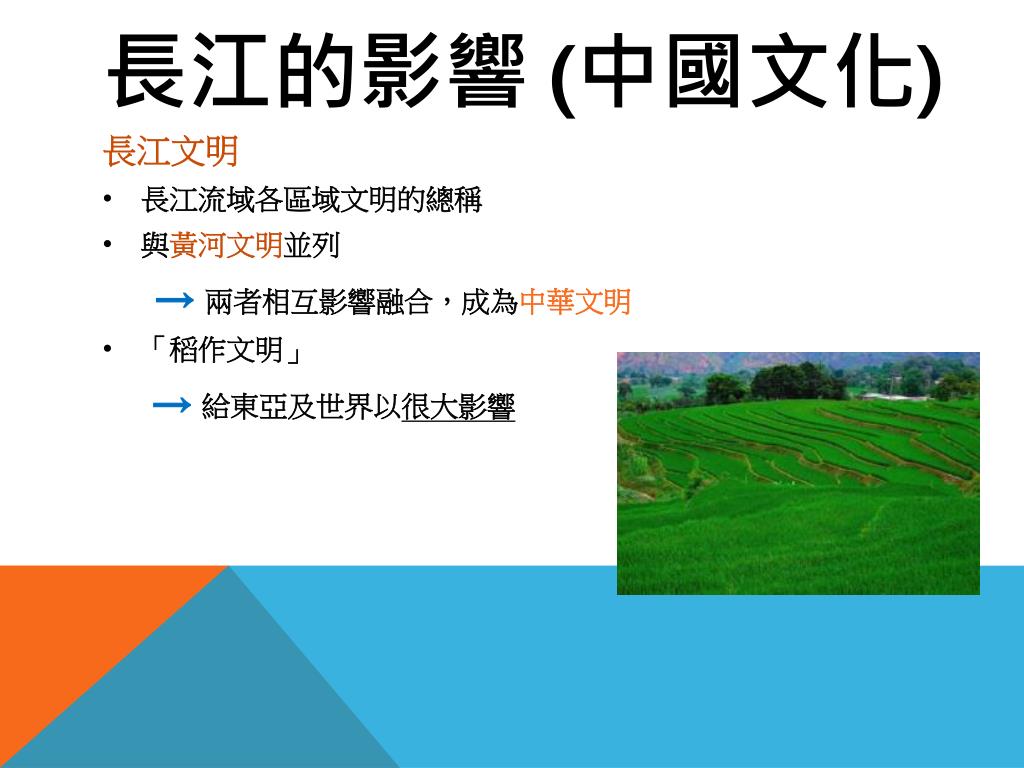 長江的影響 (中國文化)

長江文明

• 長江流域各區域文明的總稱

• 與黃河文明並列

→ 兩者相互影響融合，成為中華文明

• 「稻作文明」

→ 給東亞及世界以很大影響